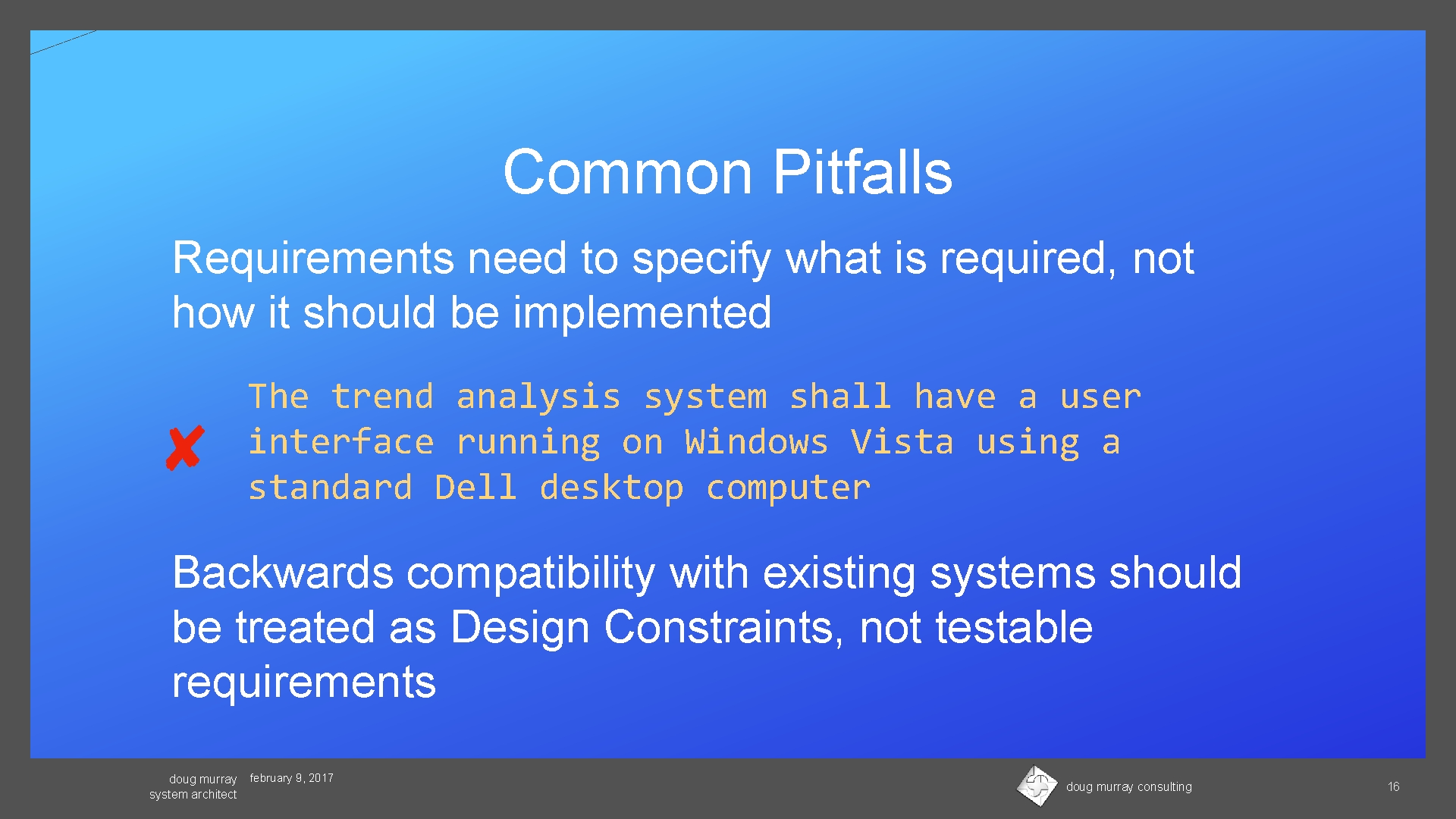 Common Pitfalls

Requirements need to specify what is required, not how it should be implemented

✘ The trend analysis system shall have a user interface running on Windows Vista using a standard Dell desktop computer

Backwards compatibility with existing systems should be treated as Design Constraints, not testable requirements

doug murray
system architect

february 9, 2017

doug murray consulting

16